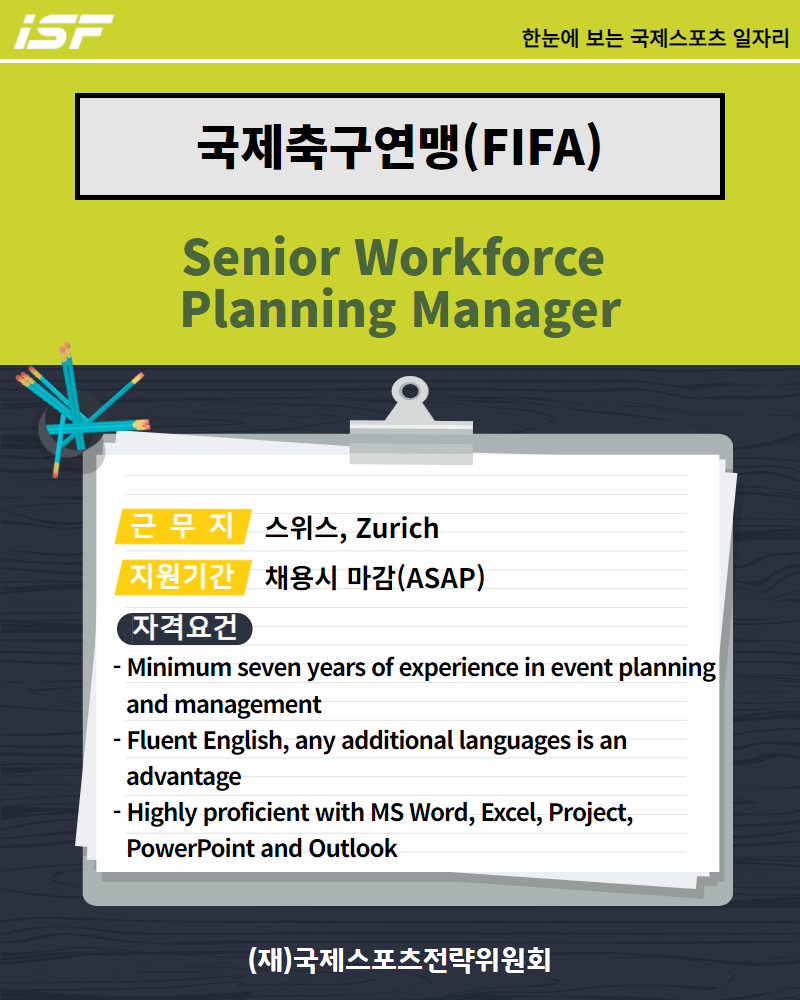 iSF

한눈에 보는 국제스포츠 일자리

국제축구연맹(FIFA)

Senior Workforce Planning Manager

근 무 지 스위스, Zurich

지원기간 채용시 마감(ASAP)

자격요건

- Minimum seven years of experience in event planning and management
- Fluent English, any additional languages is an advantage
- Highly proficient with MS Word, Excel, Project, PowerPoint and Outlook

(재)국제스포츠전략위원회